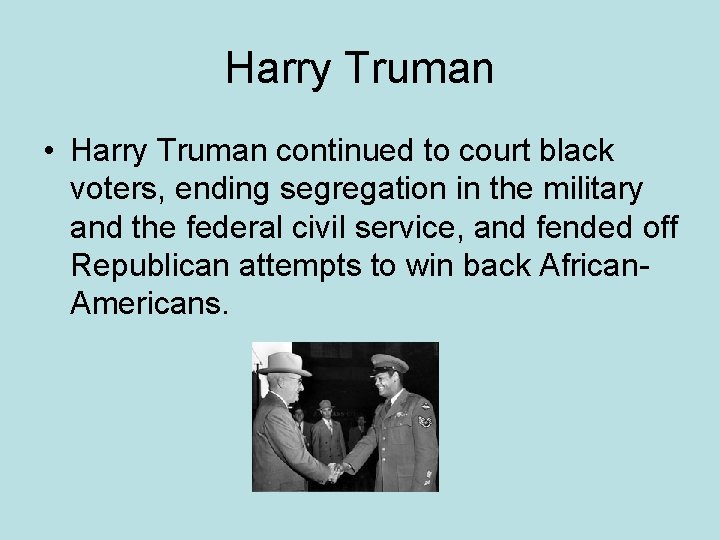 Harry Truman

• Harry Truman continued to court black voters, ending segregation in the military and the federal civil service, and fended off Republican attempts to win back African-Americans.